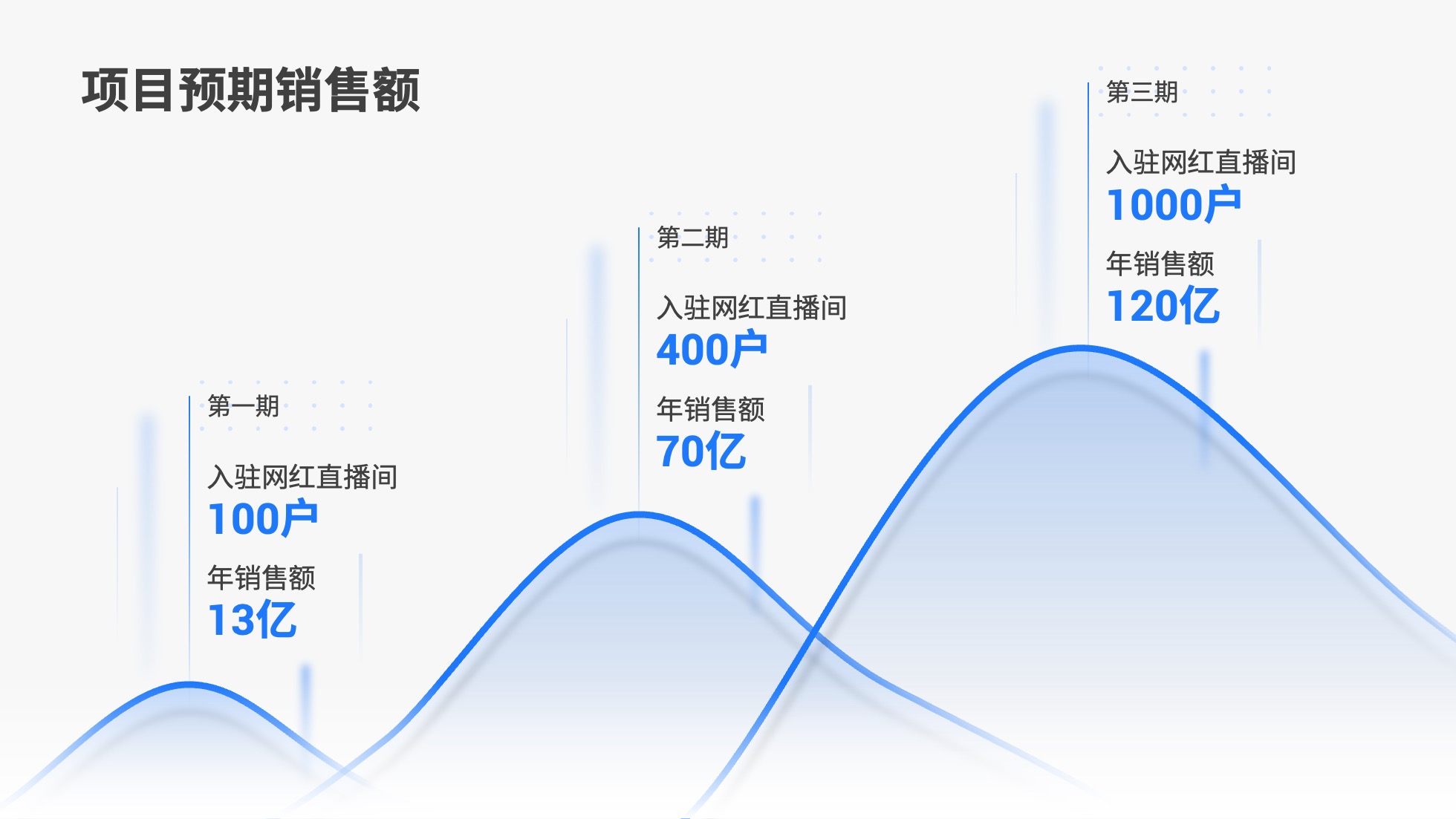 项目预期销售额

第一期

入驻网红直播间
100户

年销售额
13亿

第二期

入驻网红直播间
400户

年销售额
70亿

第三期

入驻网红直播间
1000户

年销售额
120亿